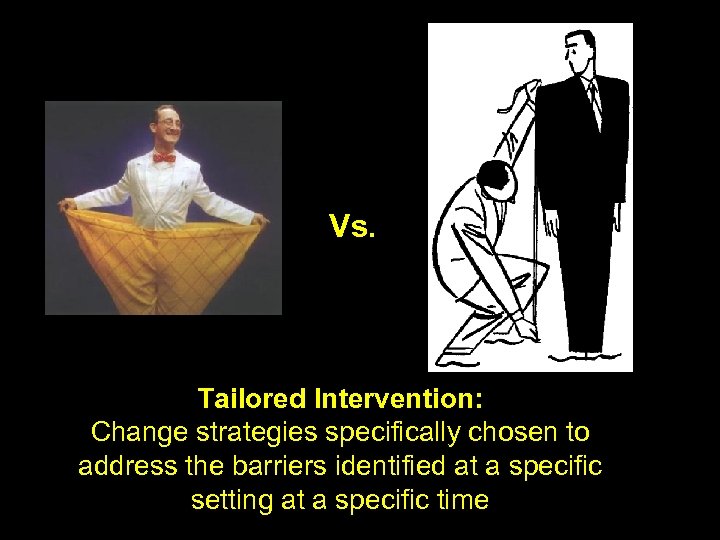 Vs.

Tailored Intervention:
Change strategies specifically chosen to address the barriers identified at a specific setting at a specific time